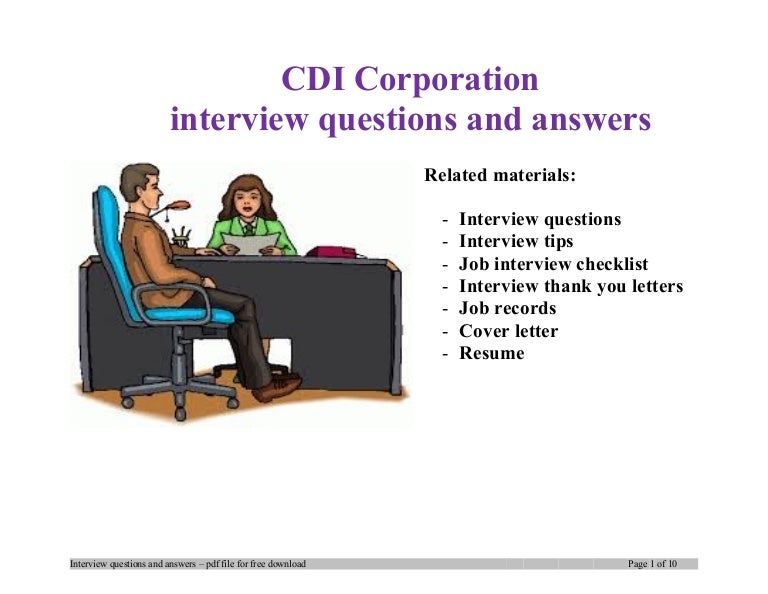 CDI Corporation
interview questions and answers

Related materials:

- Interview questions
- Interview tips
- Job interview checklist
- Interview thank you letters
- Job records
- Cover letter
- Resume

Interview questions and answers – pdf file for free download

Page 1 of 10